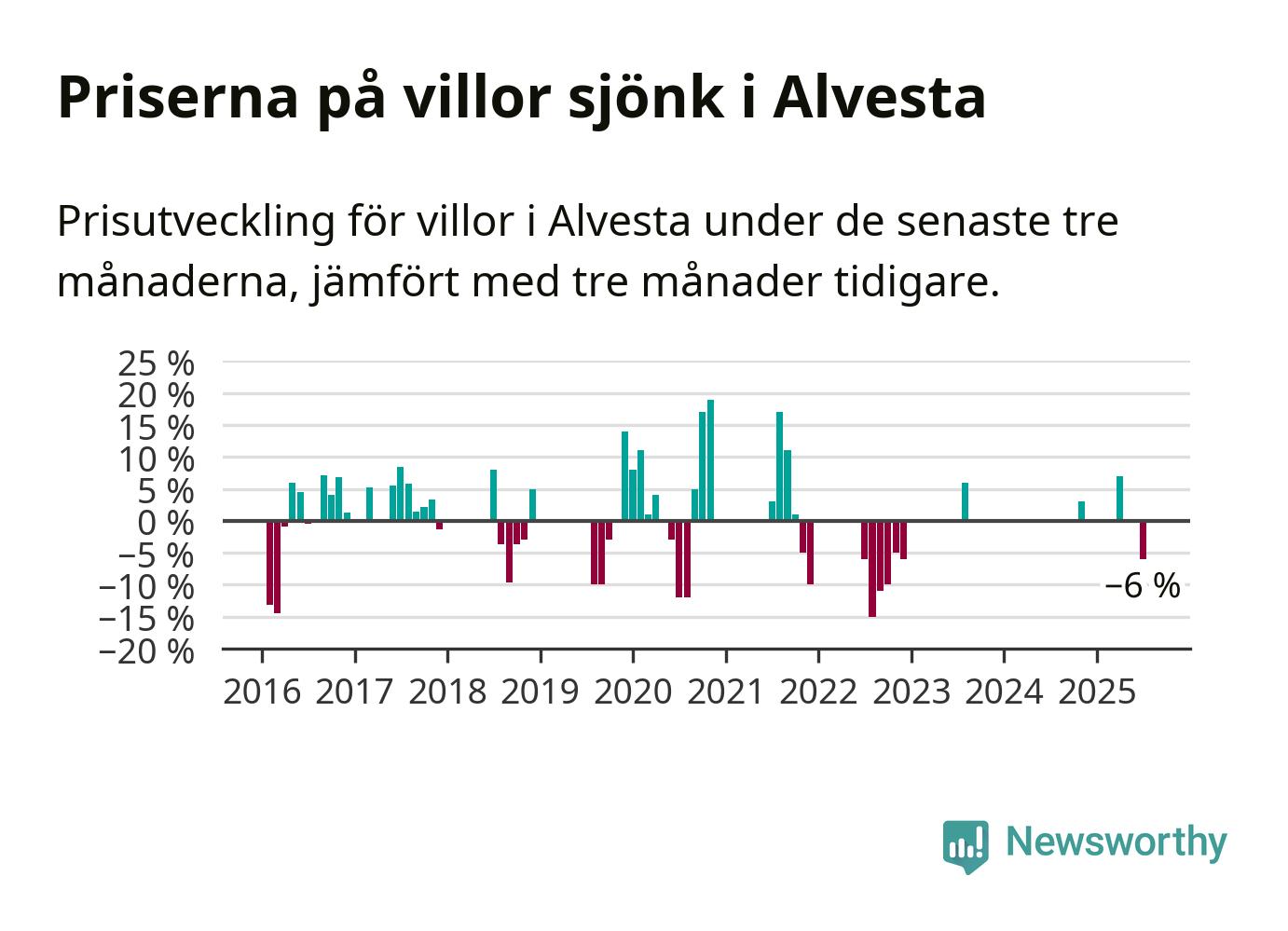 Priserna på villor sjönk i Alvesta

Prisutveckling för villor i Alvesta under de senaste tre månaderna, jämfört med tre månader tidigare.

25 %
20 %
15 %
10 %
5 %
0 %
−5 %
−10 %
−15 %
−20 %

−6 %

2016 2017 2018 2019 2020 2021 2022 2023 2024 2025

Newsworthy